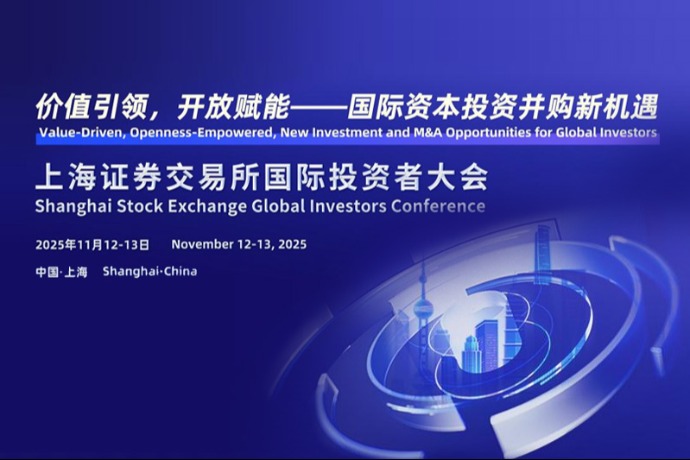 价值引领，开放赋能——国际资本投资并购新机遇
Value-Driven, Openness-Empowered, New Investment and M&A Opportunities for Global Investors

上海证券交易所国际投资者大会
Shanghai Stock Exchange Global Investors Conference

2025年11月12-13日 November 12-13, 2025

中国·上海 Shanghai·China